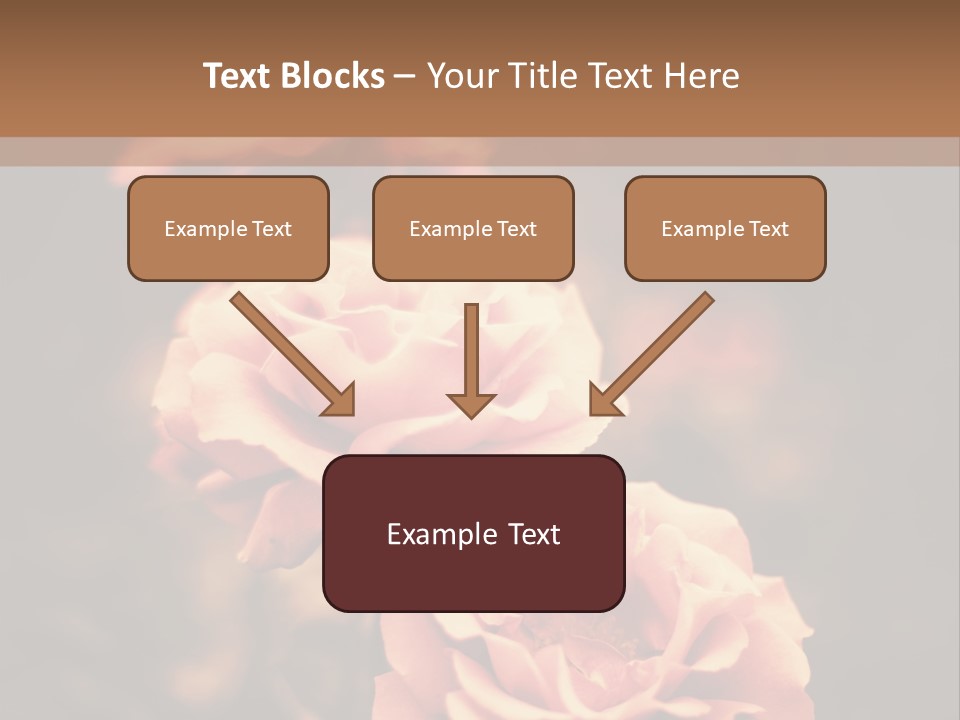 Text Blocks – Your Title Text Here

Example Text

Example Text

Example Text

Example Text